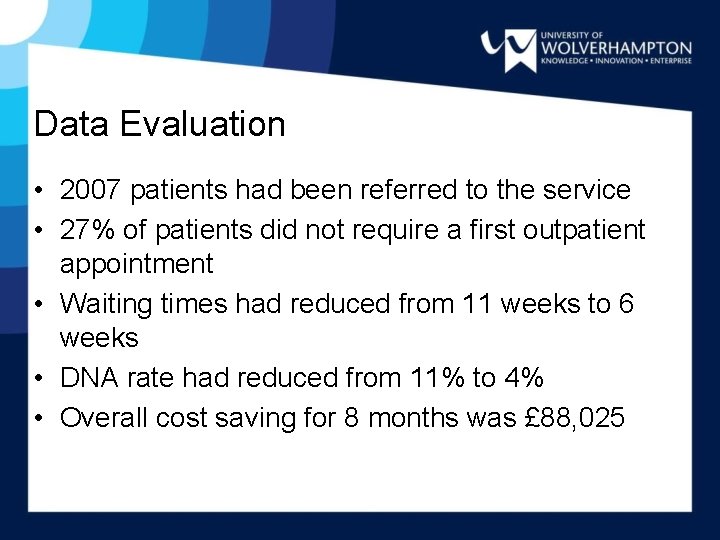 UNIVERSITY OF
WOLVERHAMPTON
KNOWLEDGE • INNOVATION • ENTERPRISE

Data Evaluation

• 2007 patients had been referred to the service
• 27% of patients did not require a first outpatient appointment
• Waiting times had reduced from 11 weeks to 6 weeks
• DNA rate had reduced from 11% to 4%
• Overall cost saving for 8 months was £88,025